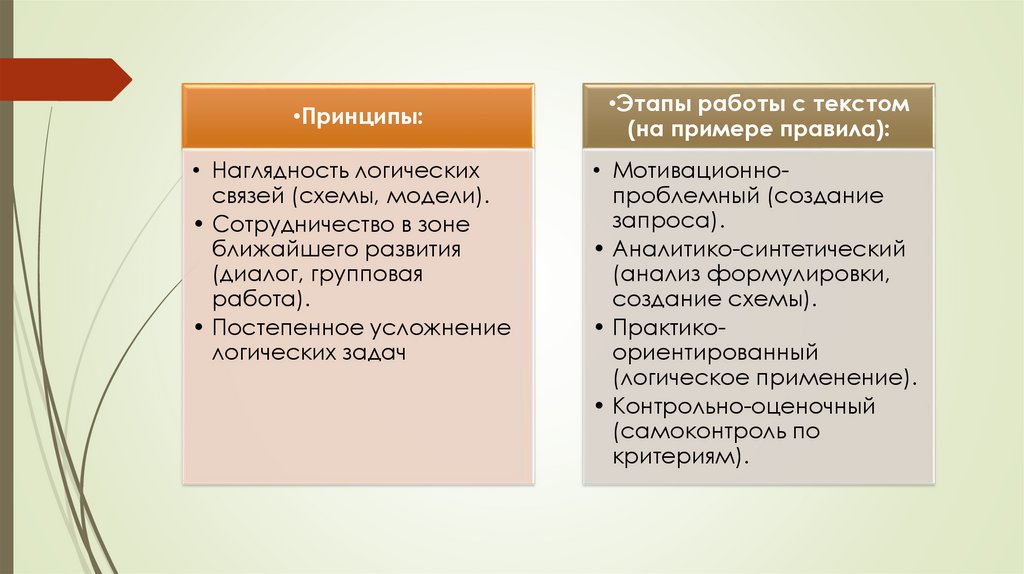 •Принципы:

• Наглядность логических связей (схемы, модели).
• Сотрудничество в зоне ближайшего развития (диалог, групповая работа).
• Постепенное усложнение логических задач

•Этапы работы с текстом (на примере правила):

• Мотивационно-проблемный (создание запроса).
• Аналитико-синтетический (анализ формулировки, создание схемы).
• Практико-ориентированный (логическое применение).
• Контрольно-оценочный (самоконтроль по критериям).